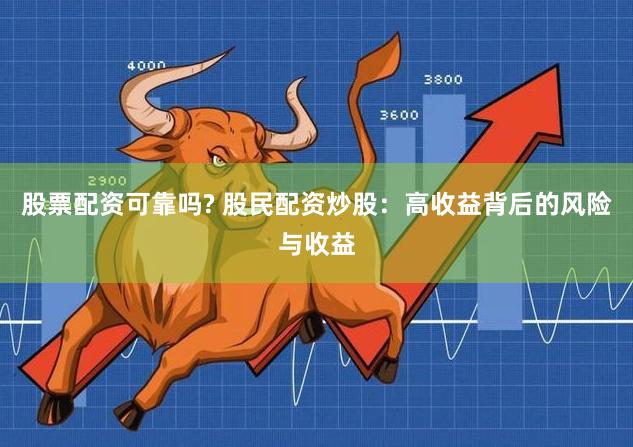 4000

3800

3600

2900

股票配资可靠吗? 股民配资炒股：高收益背后的风险与收益